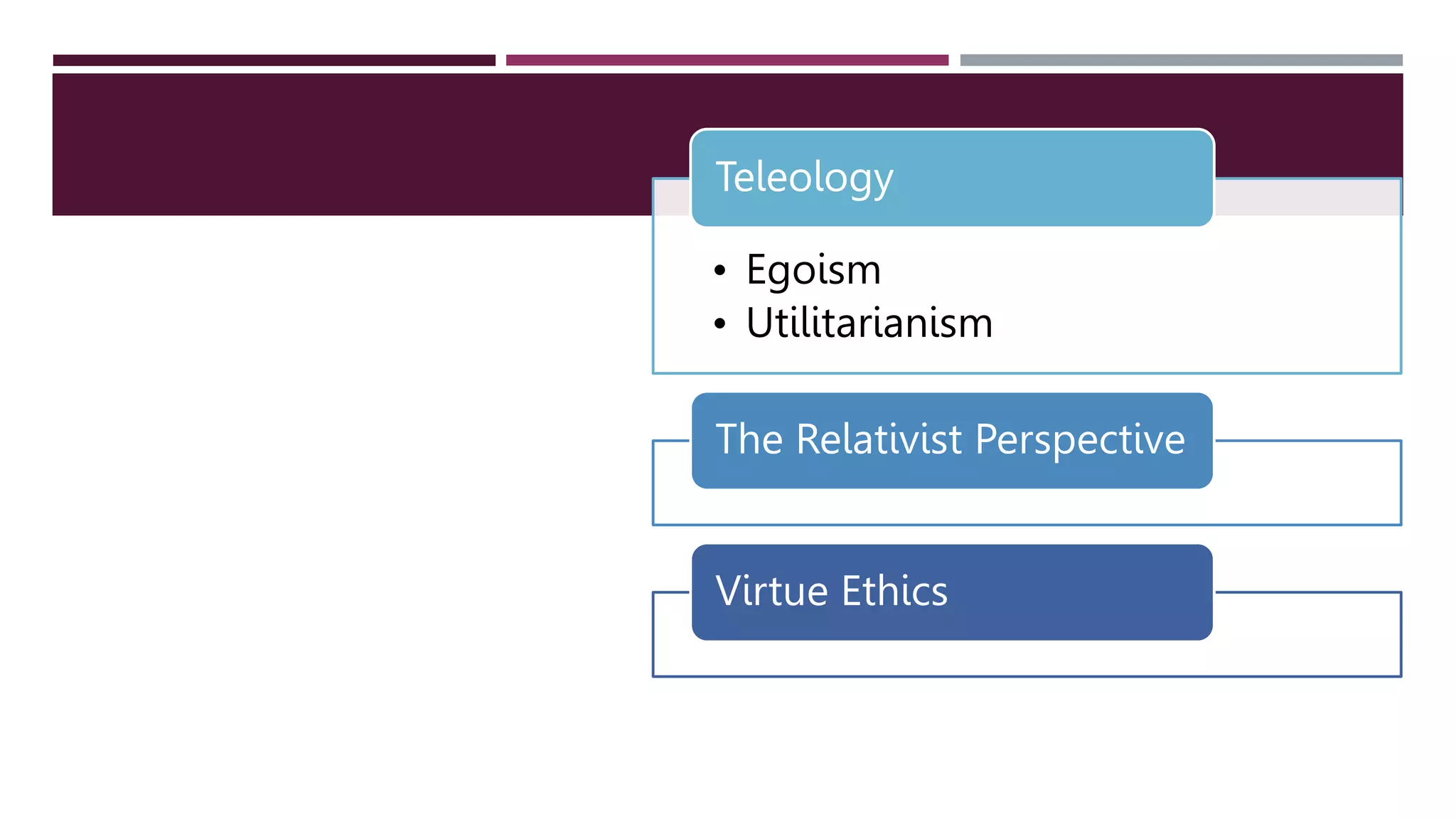 Teleology

• Egoism
• Utilitarianism

The Relativist Perspective

Virtue Ethics